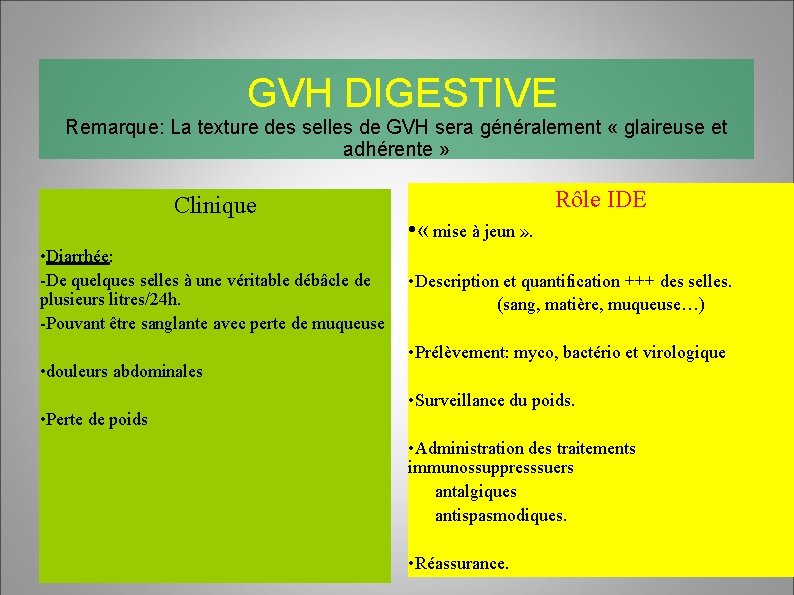 GVH DIGESTIVE

Remarque: La texture des selles de GVH sera généralement « glaireuse et adhérente »

Clinique

•Diarrhée:
-De quelques selles à une véritable débâcle de plusieurs litres/24h.
-Pouvant être sanglante avec perte de muqueuse

•douleurs abdominales

•Perte de poids

Rôle IDE

•« mise à jeun ».

•Description et quantification +++ des selles.
(sang, matière, muqueuse…)

•Prélèvement: myco, bactério et virologique

•Surveillance du poids.

•Administration des traitements immunossuppresssuers
antalgiques
antispasmodiques.

•Réassurance.